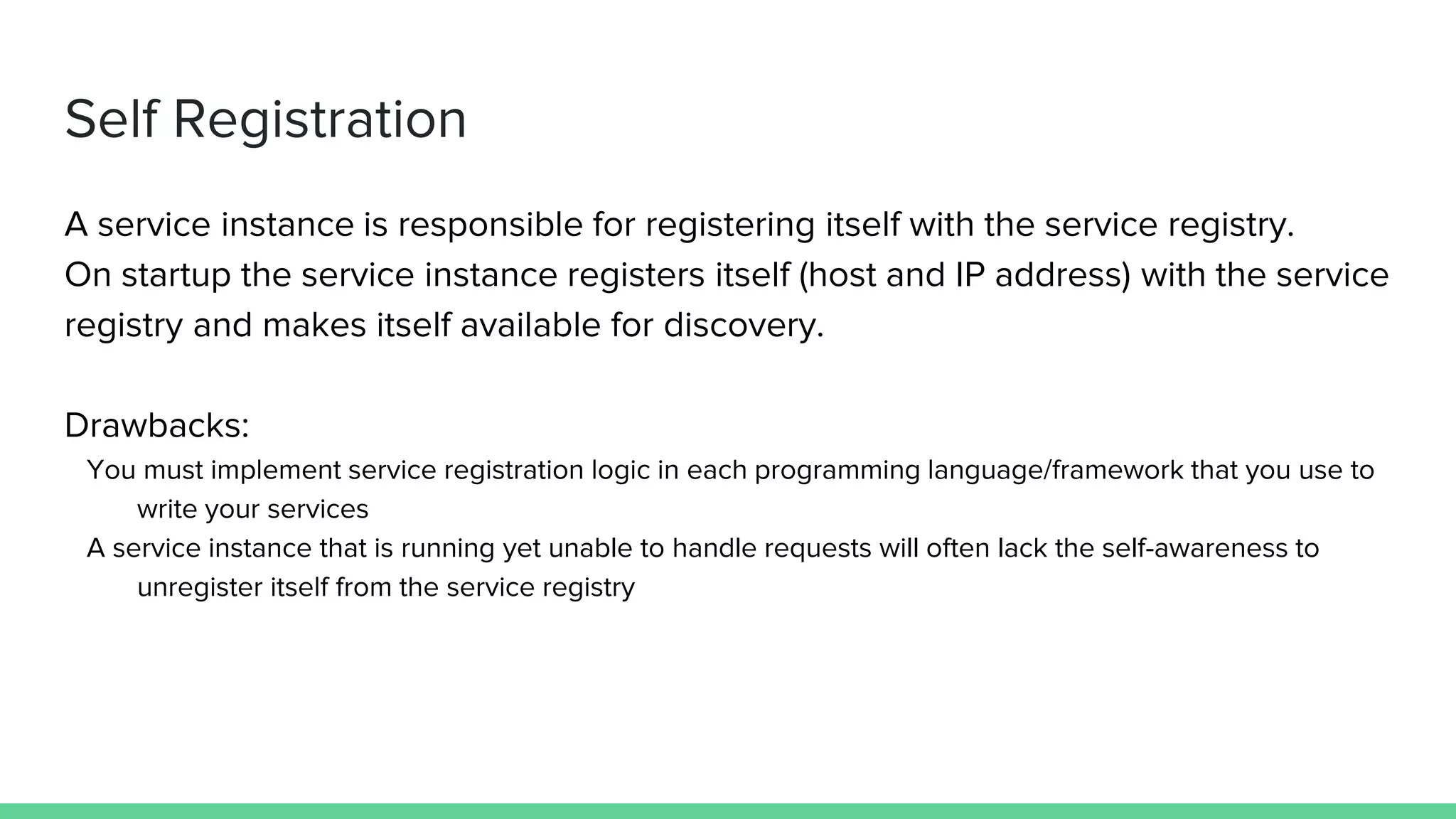 Self Registration

A service instance is responsible for registering itself with the service registry.
On startup the service instance registers itself (host and IP address) with the service registry and makes itself available for discovery.

Drawbacks:
You must implement service registration logic in each programming language/framework that you use to write your services
A service instance that is running yet unable to handle requests will often lack the self-awareness to unregister itself from the service registry